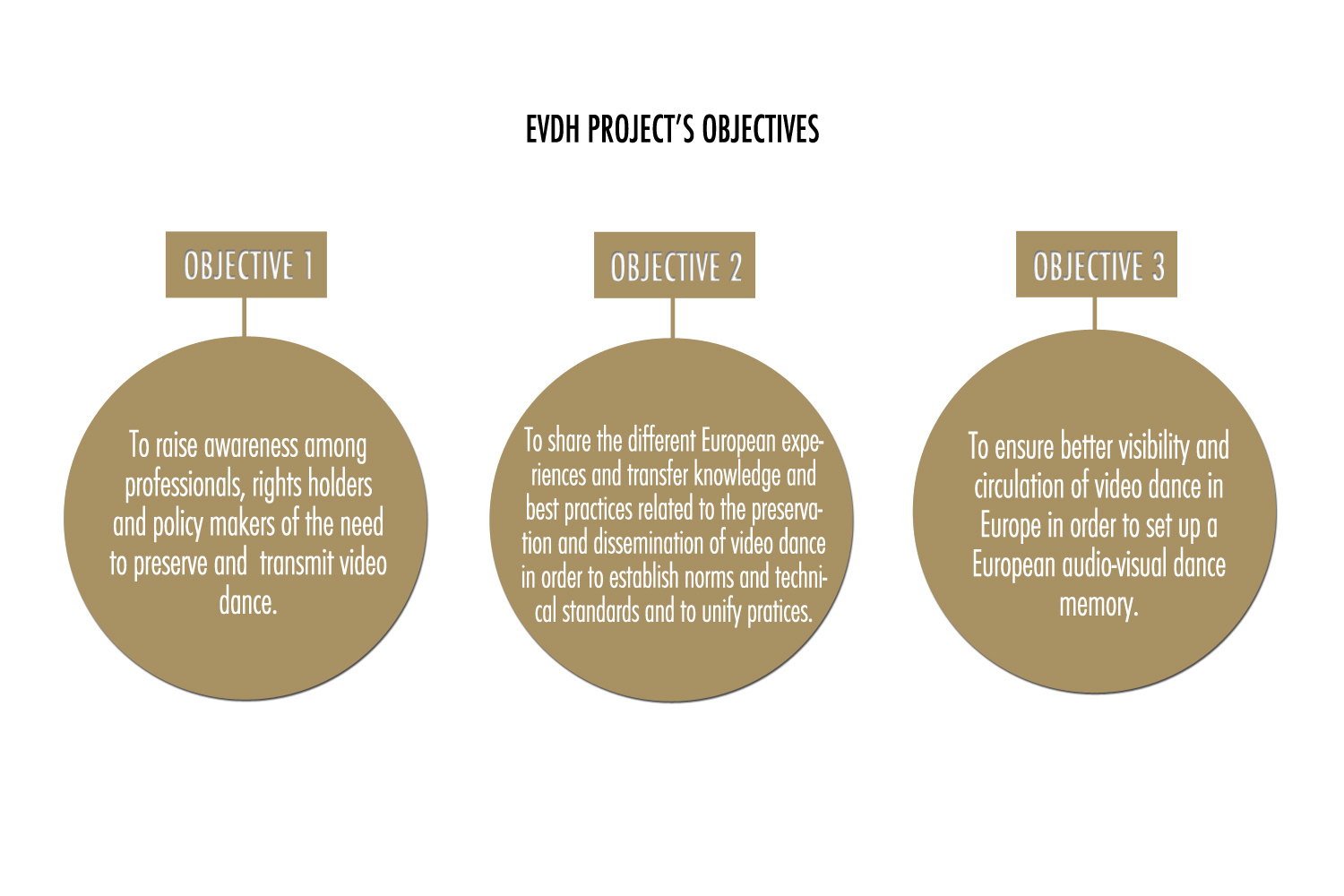 EVDH PROJECT'S OBJECTIVES

OBJECTIVE 1

To raise awareness among professionals, rights holders and policy makers of the need to preserve and transmit video dance.

OBJECTIVE 2

To share the different European experiences and transfer knowledge and best practices related to the preservation and dissemination of video dance in order to establish norms and technical standards and to unify pratices.

OBJECTIVE 3

To ensure better visibility and circulation of video dance in Europe in order to set up a European audio-visual dance memory.